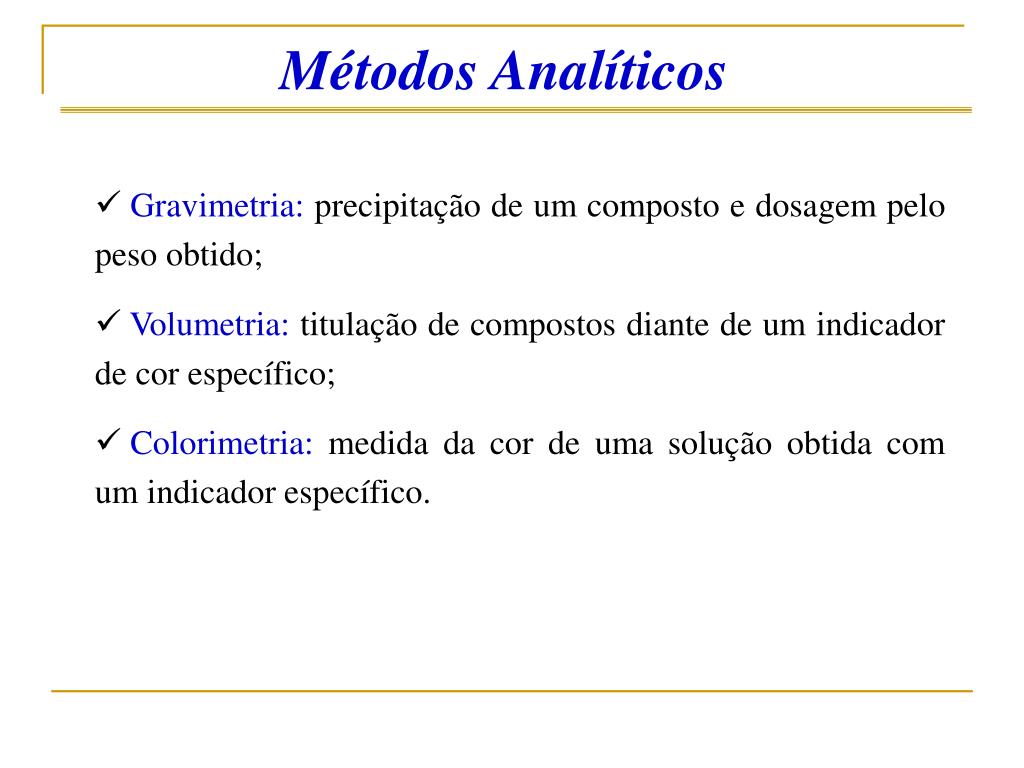 Métodos Analíticos

✓ Gravimetria: precipitação de um composto e dosagem pelo peso obtido;

✓ Volumetria: titulação de compostos diante de um indicador de cor específico;

✓ Colorimetria: medida da cor de uma solução obtida com um indicador específico.